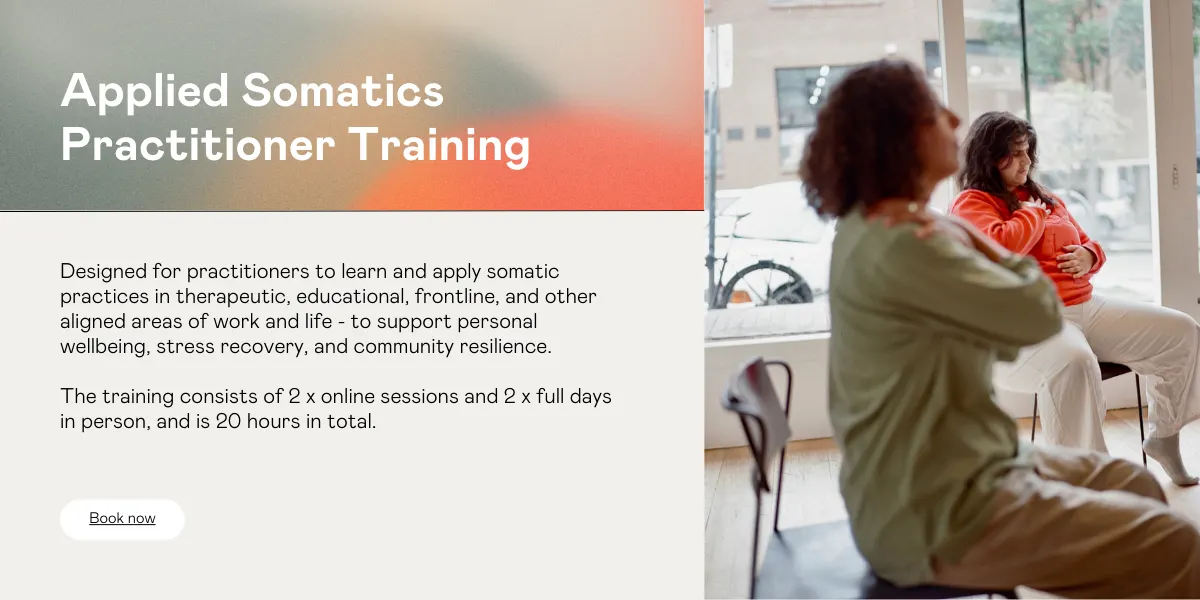 Applied Somatics Practitioner Training

Designed for practitioners to learn and apply somatic practices in therapeutic, educational, frontline, and other aligned areas of work and life - to support personal wellbeing, stress recovery, and community resilience.

The training consists of 2 x online sessions and 2 x full days in person, and is 20 hours in total.

Book now